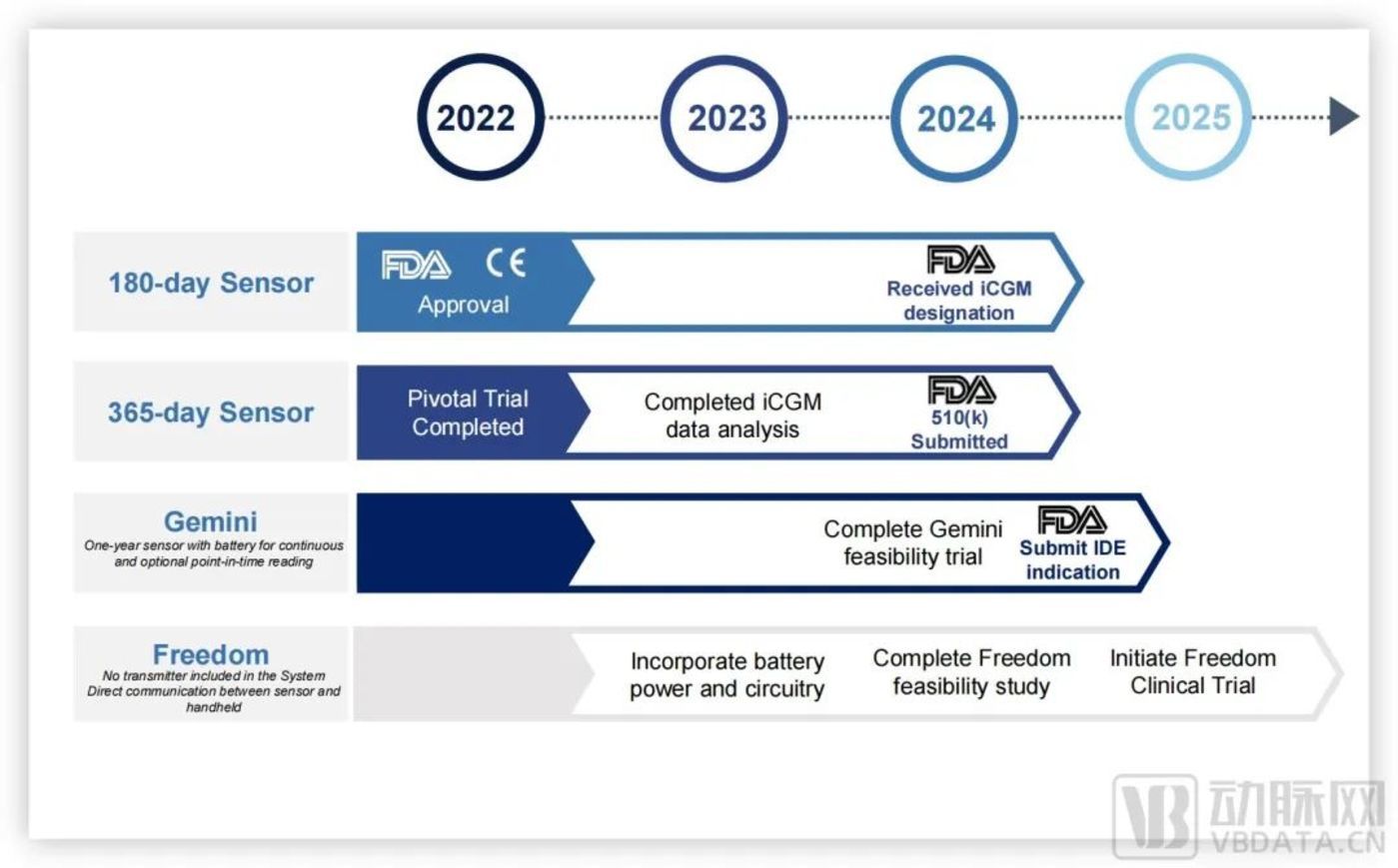 2022 2023 2024 2025

180-day Sensor

FDA CE
Approval

FDA
Received iCGM designation

365-day Sensor

Pivotal Trial Completed

Completed iCGM data analysis

FDA
510(k) Submitted

Gemini
One-year sensor with battery for continuous and optional point-in-time reading

Complete Gemini feasibility trial

FDA
Submit IDE indication

Freedom
No transmitter included in the System
Direct communication between sensor and handheld

Incorporate battery power and circuitry

Complete Freedom feasibility study

Initiate Freedom Clinical Trial

VB 动脉网
VBDATA.CN